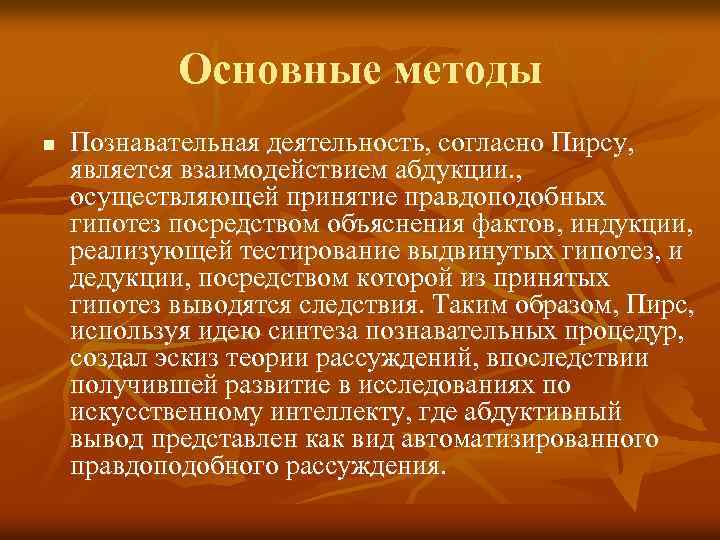 Основные методы

■ Познавательная деятельность, согласно Пирсу, является взаимодействием абдукции., осуществляющей принятие правдоподобных гипотез посредством объяснения фактов, индукции, реализующей тестирование выдвинутых гипотез, и дедукции, посредством которой из принятых гипотез выводятся следствия. Таким образом, Пирс, используя идею синтеза познавательных процедур, создал эскиз теории рассуждений, впоследствии получившей развитие в исследованиях по искусственному интеллекту, где абдуктивный вывод представлен как вид автоматизированного правдоподобного рассуждения.